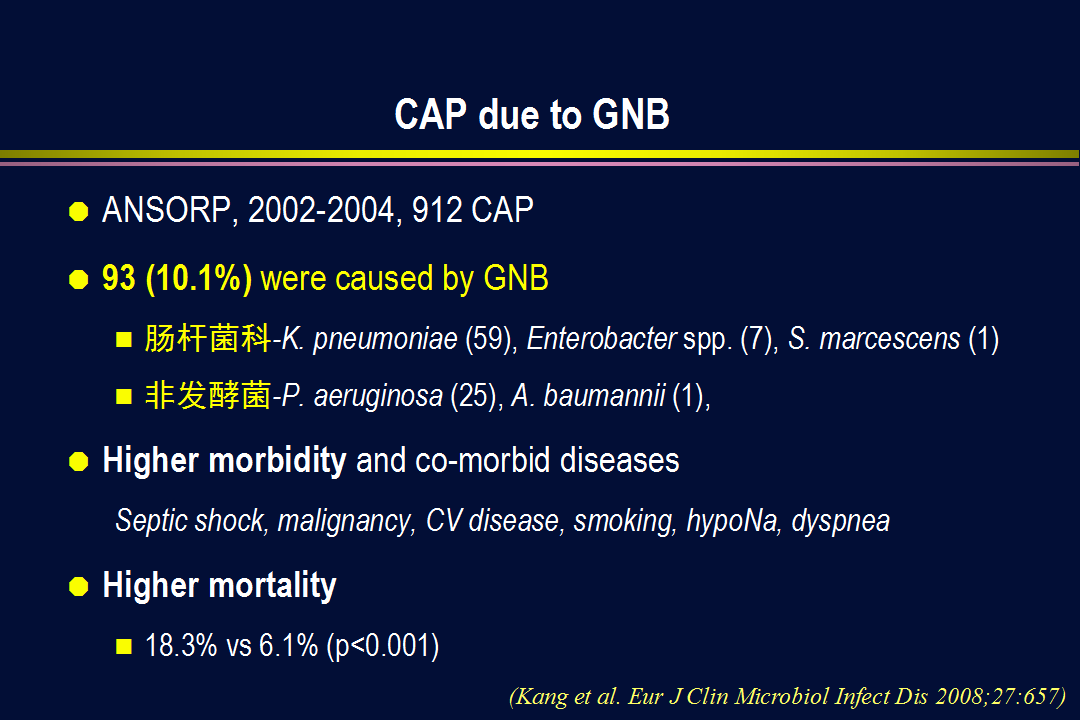 CAP due to GNB

ANSORP, 2002-2004, 912 CAP

93 (10.1%) were caused by GNB

肠杆菌科-K. pneumoniae (59), Enterobacter spp. (7), S. marcescens (1)

非发酵菌-P. aeruginosa (25), A. baumannii (1),

Higher morbidity and co-morbid diseases

Septic shock, malignancy, CV disease, smoking, hypoNa, dyspnea

Higher mortality

18.3% vs 6.1% (p<0.001)

(Kang et al. Eur J Clin Microbiol Infect Dis 2008;27:657)